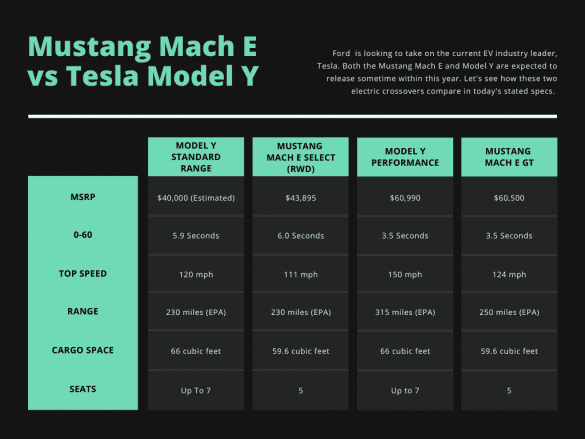 Mustang Mach E vs Tesla Model Y

Ford is looking to take on the current EV industry leader, Tesla. Both the Mustang Mach E and Model Y are expected to release sometime within this year. Let's see how these two electric crossovers compare in today's stated specs.

| | MODEL Y STANDARD RANGE | MUSTANG MACH E SELECT (RWD) | MODEL Y PERFORMANCE | MUSTANG MACH E GT |
|---|---|---|---|---|
| MSRP | $40,000 (Estimated) | $43,895 | $60,990 | $60,500 |
| 0-60 | 5.9 Seconds | 6.0 Seconds | 3.5 Seconds | 3.5 Seconds |
| TOP SPEED | 120 mph | 111 mph | 150 mph | 124 mph |
| RANGE | 230 miles (EPA) | 230 miles (EPA) | 315 miles (EPA) | 250 miles (EPA) |
| CARGO SPACE | 66 cubic feet | 59.6 cubic feet | 66 cubic feet | 59.6 cubic feet |
| SEATS | Up To 7 | 5 | Up to 7 | 5 |